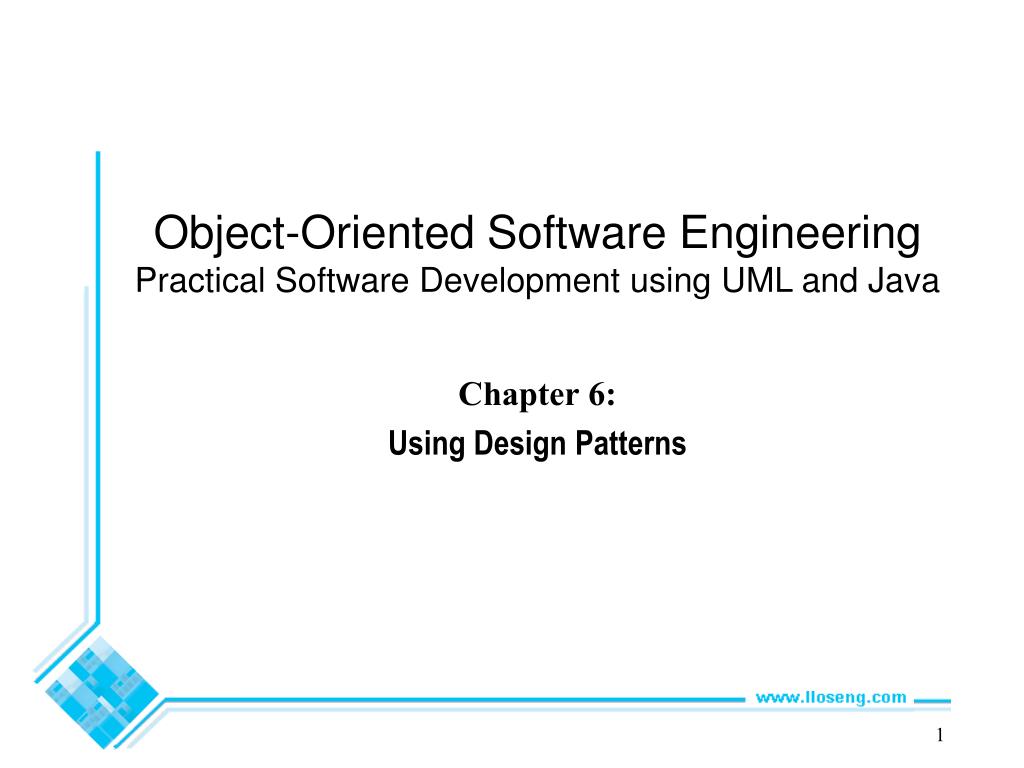 Object-Oriented Software Engineering
Practical Software Development using UML and Java

Chapter 6:
Using Design Patterns

www.lloseng.com

1